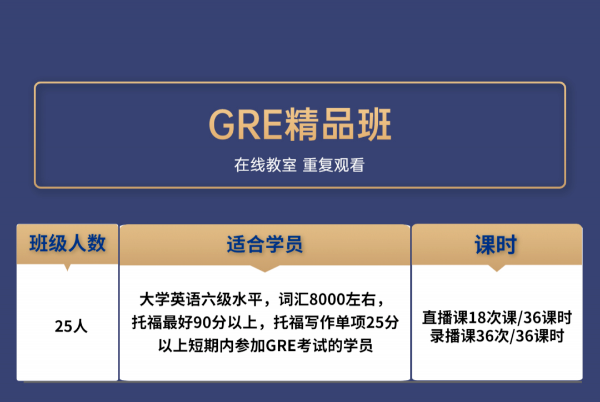 GRE精品班

在线教室 重复观看

| 班级人数 | 适合学员 | 课时 |
|---|---|---|
| 25人 | 大学英语六级水平，词汇8000左右，托福最好90分以上，托福写作单项25分以上短期内参加GRE考试的学员 | 直播课18次课/36课时 录播课36次/36课时 |